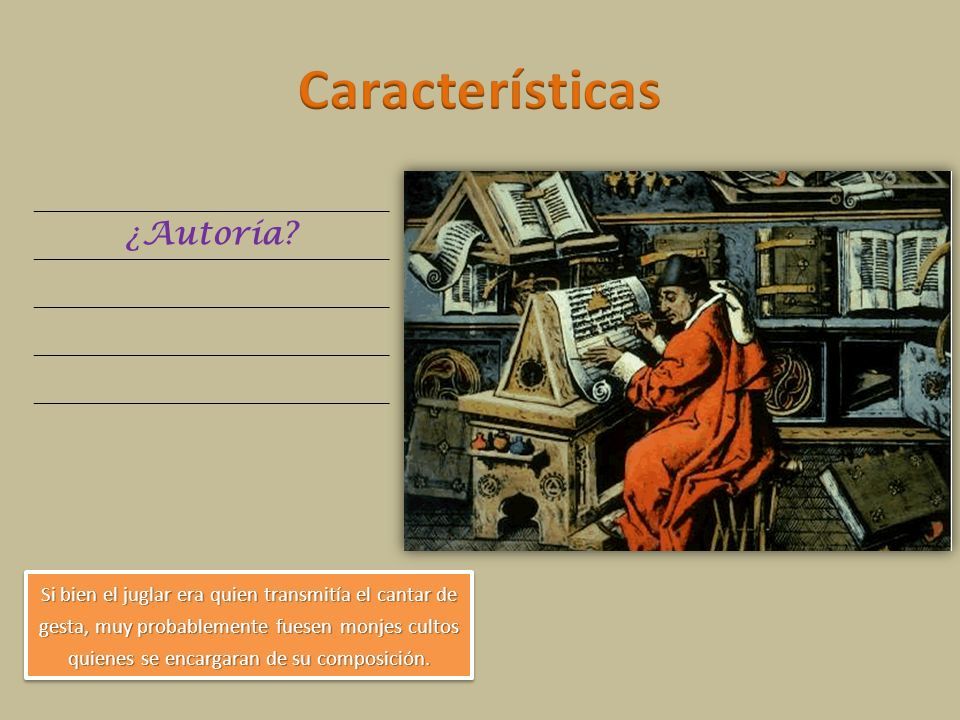 Características

¿Autoría?

Si bien el juglar era quien transmitía el cantar de gesta, muy probablemente fuesen monjes cultos quienes se encargaran de su composición.